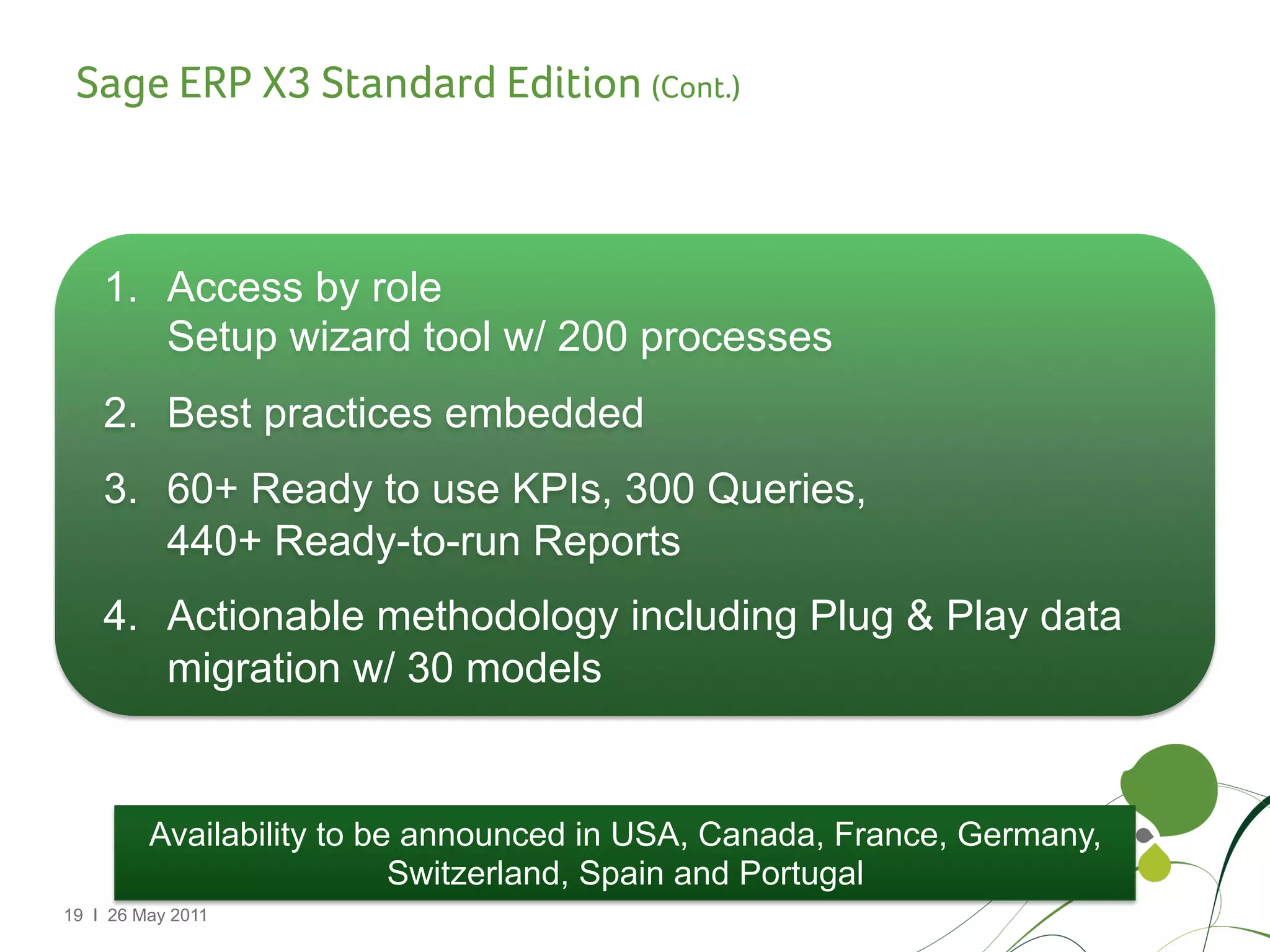 Sage ERP X3 Standard Edition (Cont.)

1. Access by role
Setup wizard tool w/ 200 processes

2. Best practices embedded

3. 60+ Ready to use KPIs, 300 Queries,
440+ Ready-to-run Reports

4. Actionable methodology including Plug & Play data migration w/ 30 models

Availability to be announced in USA, Canada, France, Germany, Switzerland, Spain and Portugal

19 I 26 May 2011